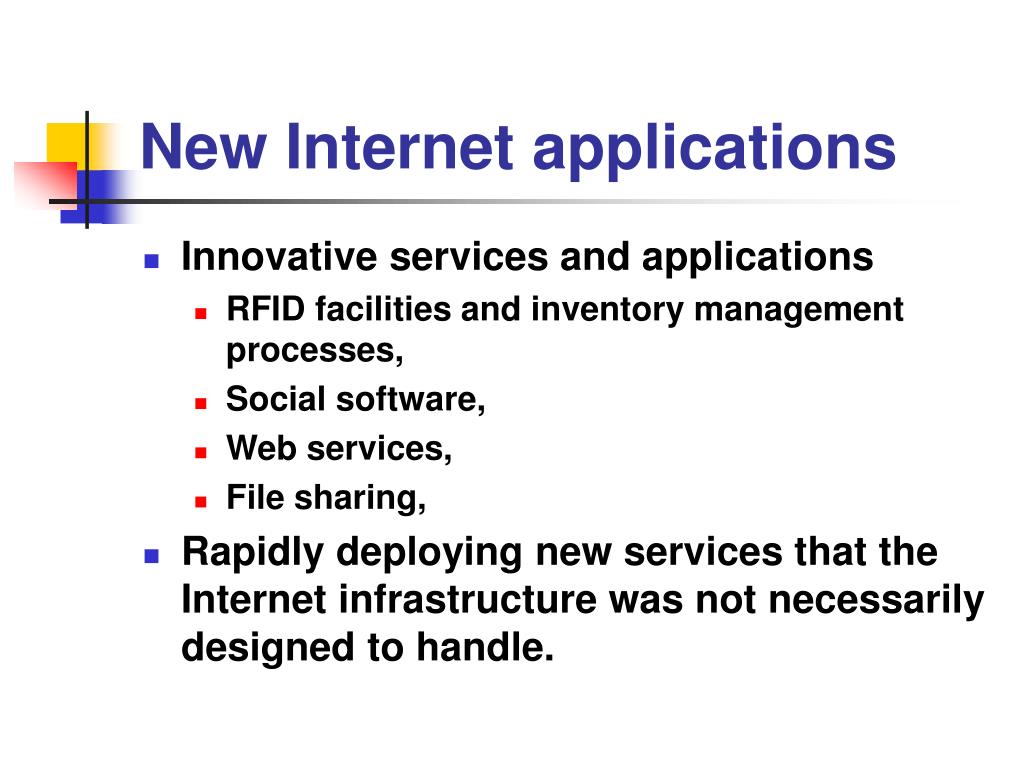 New Internet applications

- Innovative services and applications
  - RFID facilities and inventory management processes,
  - Social software,
  - Web services,
  - File sharing,
- Rapidly deploying new services that the Internet infrastructure was not necessarily designed to handle.